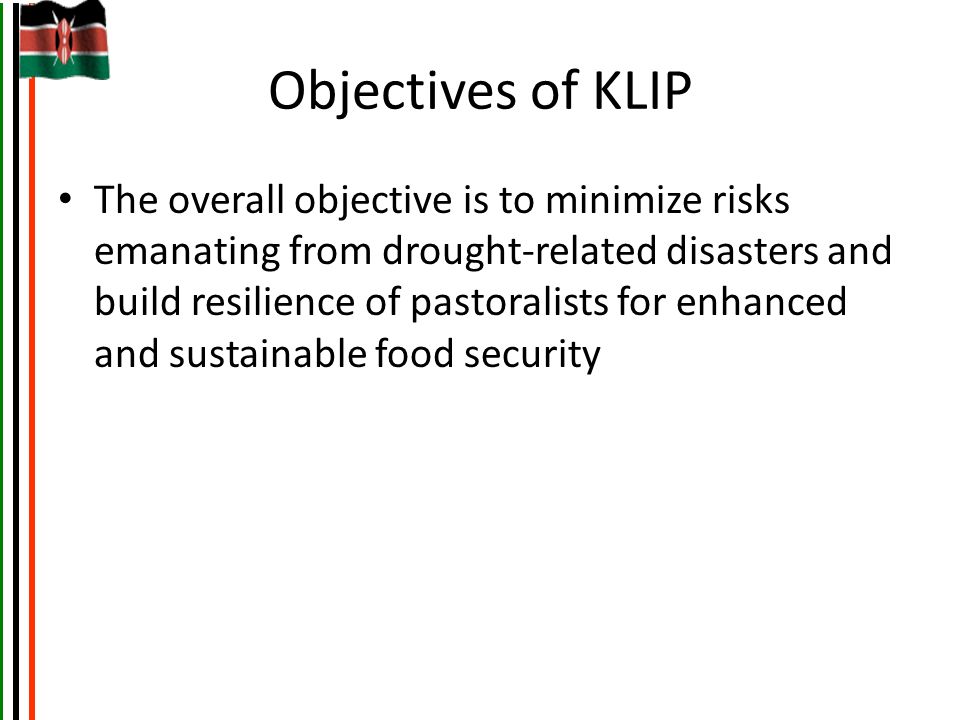 Objectives of KLIP

• The overall objective is to minimize risks emanating from drought-related disasters and build resilience of pastoralists for enhanced and sustainable food security